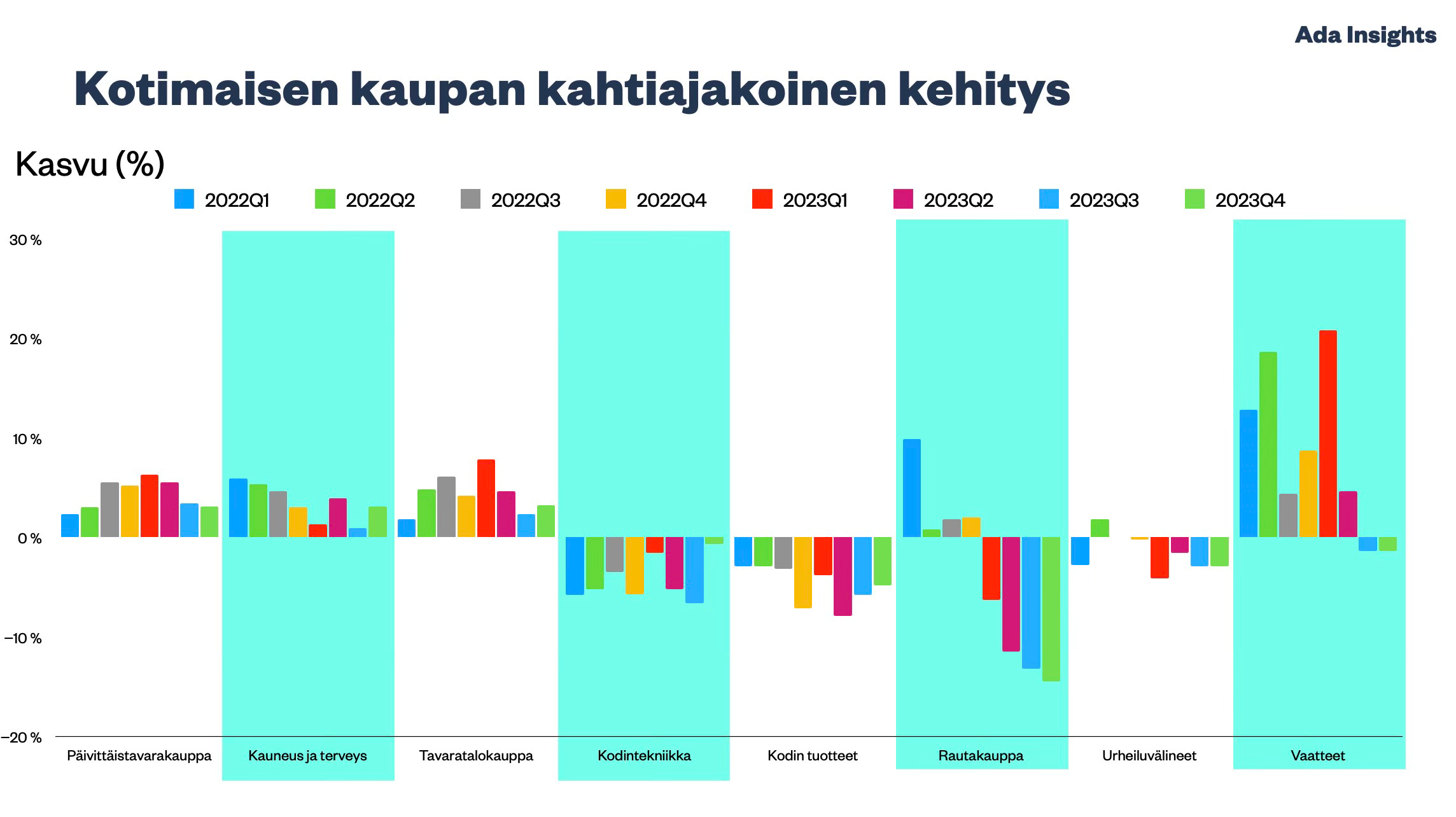 Ada Insights

Kotimaisen kaupan kahtiajakoinen kehitys

Kasvu (%)

2022Q1 2022Q2 2022Q3 2022Q4 2023Q1 2023Q2 2023Q3 2023Q4

30 %
20 %
10 %
0 %
−10 %
−20 %

Päivittäistavarakauppa
Kauneus ja terveys
Tavaratalokauppa
Kodintekniikka
Kodin tuotteet
Rautakauppa
Urheiluvälineet
Vaatteet